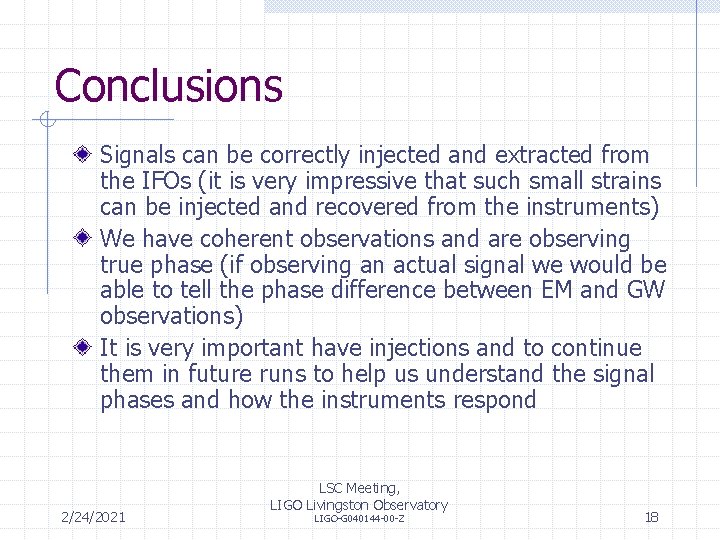 Conclusions

Signals can be correctly injected and extracted from the IFOs (it is very impressive that such small strains can be injected and recovered from the instruments)

We have coherent observations and are observing true phase (if observing an actual signal we would be able to tell the phase difference between EM and GW observations)

It is very important have injections and to continue them in future runs to help us understand the signal phases and how the instruments respond

2/24/2021

LSC Meeting, LIGO Livingston Observatory
LIGO-G040144-00-Z

18